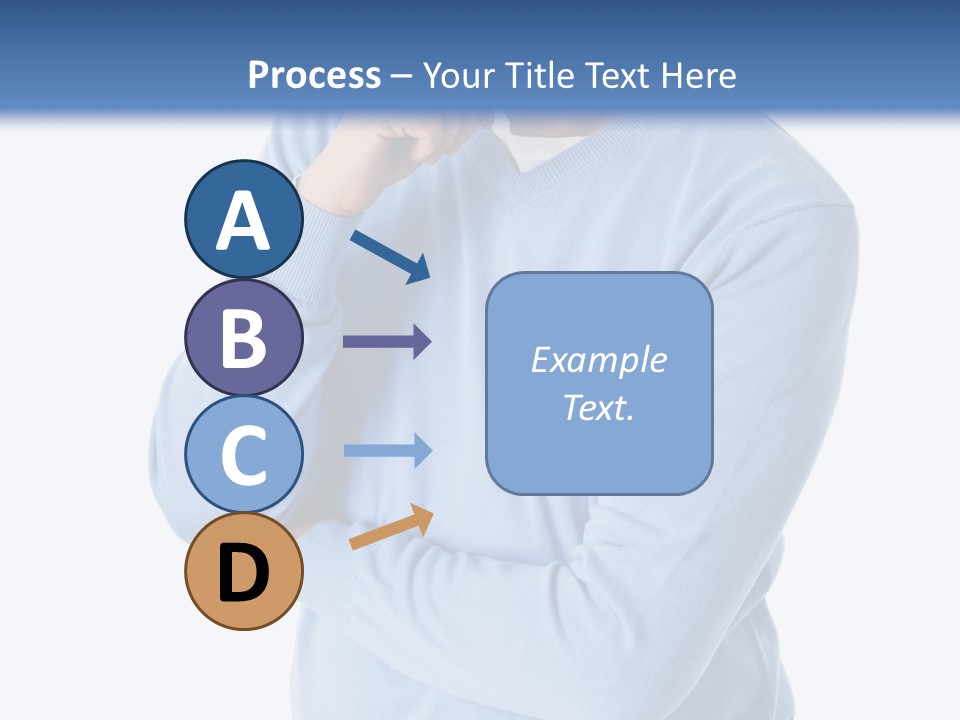 Process – Your Title Text Here

A

B

C

D

Example Text.